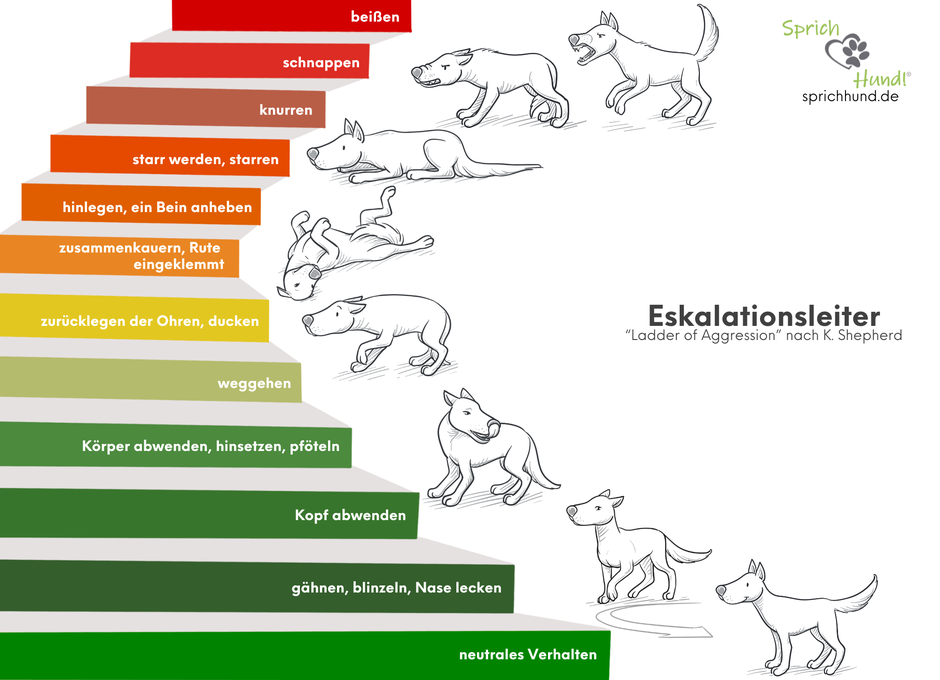 beißen

schnappen

knurren

starr werden, starren

hinlegen, ein Bein anheben

zusammenkauern, Rute eingeklemmt

zurücklegen der Ohren, ducken

weggehen

Körper abwenden, hinsetzen, pföteln

Kopf abwenden

gähnen, blinzeln, Nase lecken

neutrales Verhalten

Sprich Hund!®
sprichhund.de

Eskalationsleiter
"Ladder of Aggression" nach K. Shepherd